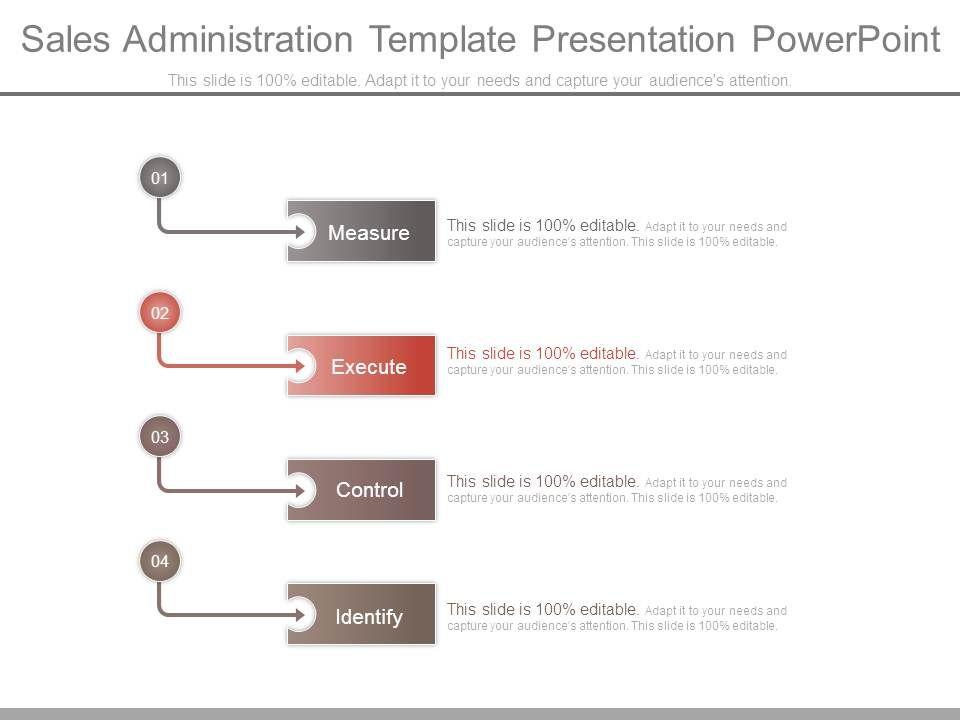 Sales Administration Template Presentation PowerPoint

This slide is 100% editable. Adapt it to your needs and capture your audience's attention.

01

Measure

This slide is 100% editable. Adapt it to your needs and capture your audience's attention. This slide is 100% editable.

02

Execute

This slide is 100% editable. Adapt it to your needs and capture your audience's attention. This slide is 100% editable.

03

Control

This slide is 100% editable. Adapt it to your needs and capture your audience's attention. This slide is 100% editable.

04

Identify

This slide is 100% editable. Adapt it to your needs and capture your audience's attention. This slide is 100% editable.